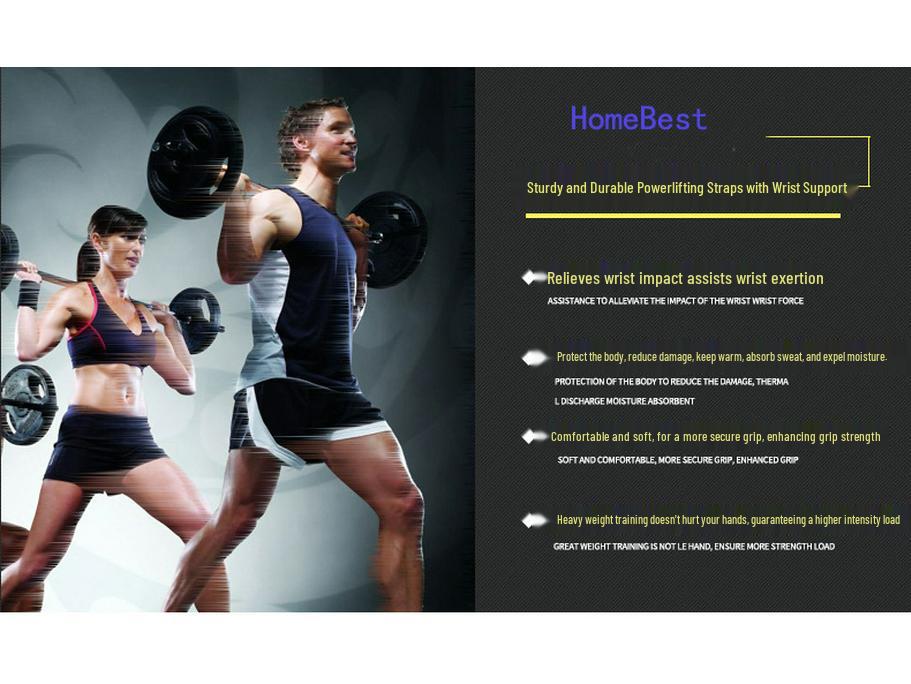 HomeBest

Sturdy and Durable Powerlifting Straps with Wrist Support

Relieves wrist impact assists wrist exertion

ASSISTANCE TO ALLEVIATE THE IMPACT OF THE WRIST WRIST FORCE

Protect the body, reduce damage, keep warm, absorb sweat, and expel moisture.

PROTECTION OF THE BODY TO REDUCE THE DAMAGE, THERMA L DISCHARGE MOISTURE ABSORBENT

Comfortable and soft, for a more secure grip, enhancing grip strength

SOFT AND COMFORTABLE, MORE SECURE GRIP, ENHANCED GRIP

Heavy weight training doesn't hurt your hands, guaranteeing a higher intensity load

GREAT WEIGHT TRAINING IS NOT LE HAND, ENSURE MORE STRENGTH LOAD